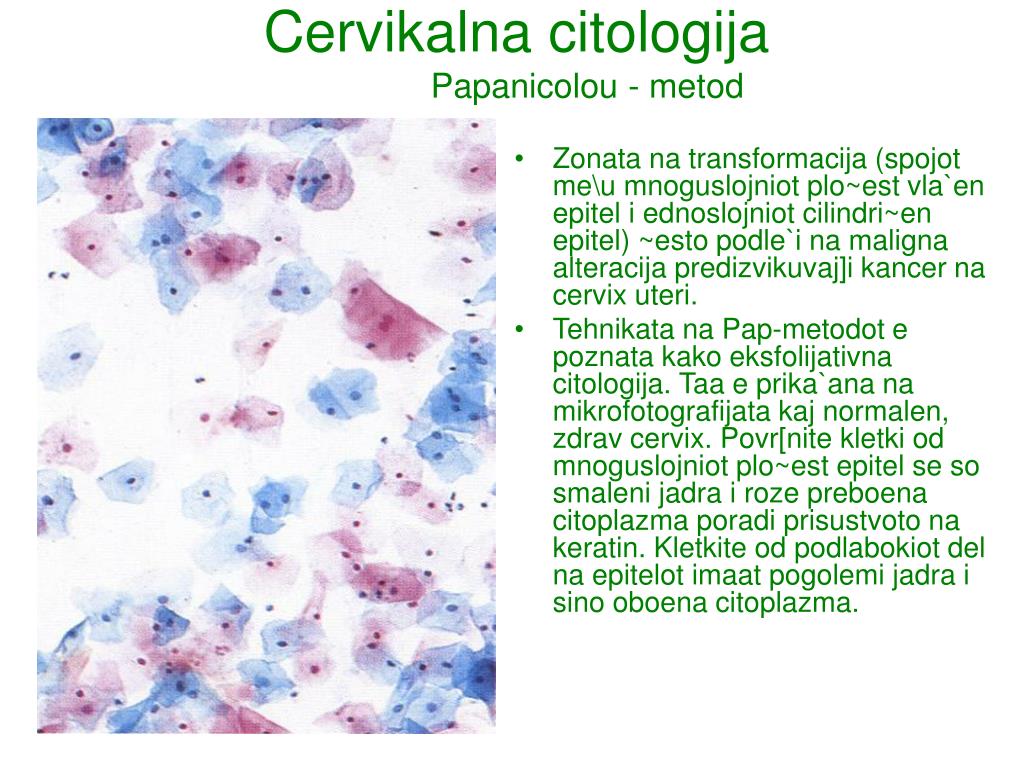 Cervikalna citologija

Papanicolou - metod

• Zonata na transformacija (spojot me\u mnoguslojniot plo~est vla`en epitel i ednoslojniot cilindri~en epitel) ~esto podle`i na maligna alteracija predizvikuvaj]i kancer na cervix uteri.

• Tehnikata na Pap-metodot e poznata kako eksfolijativna citologija. Taa e prika`ana na mikrofotografijata kaj normalen, zdrav cervix. Povr[nite kletki od mnoguslojniot plo~est epitel se so smaleni jadra i roze preboena citoplazma poradi prisustvoto na keratin. Kletkite od podlabokiot del na epitelot imaat pogolemi jadra i sino oboena citoplazma.